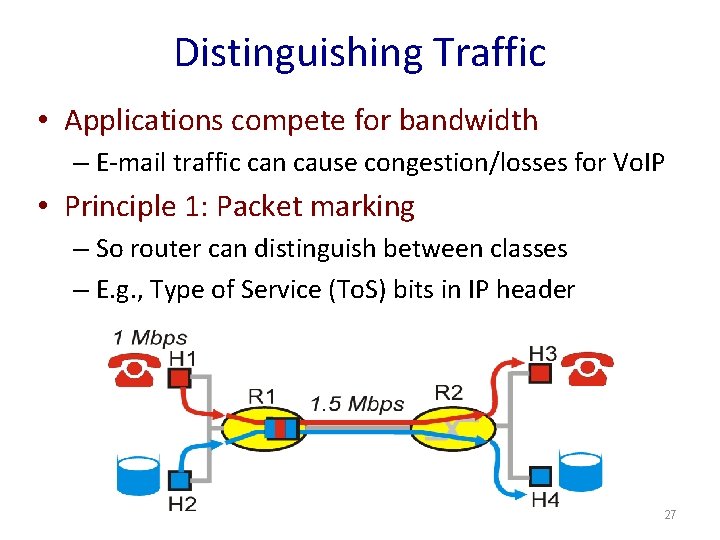 Distinguishing Traffic

• Applications compete for bandwidth
– E-mail traffic can cause congestion/losses for VoIP

• Principle 1: Packet marking
– So router can distinguish between classes
– E.g., Type of Service (ToS) bits in IP header

1 Mbps
H1
R1
1.5 Mbps
R2
H3
H2
H4

27